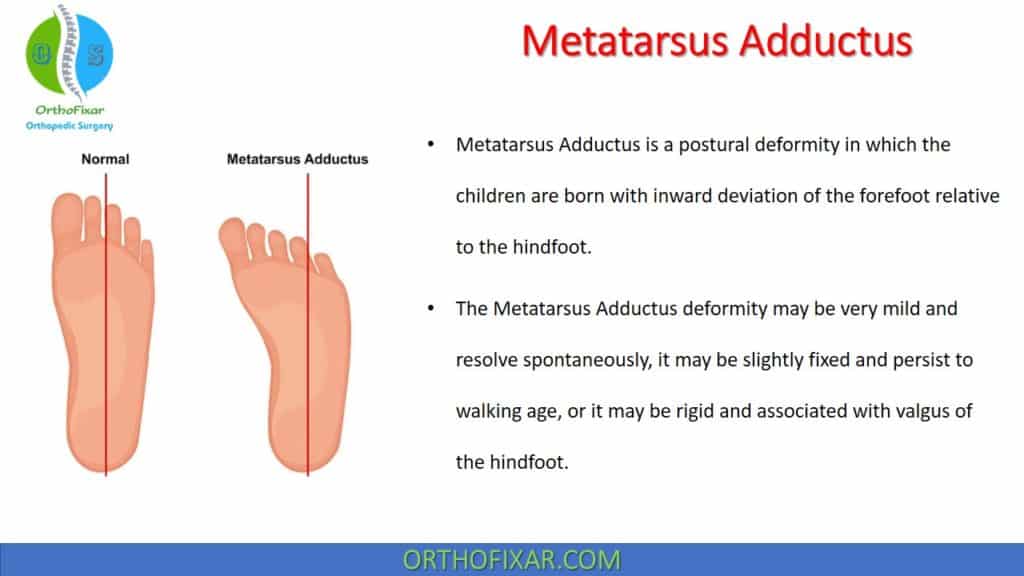 O S

OrthoFixar
Orthopedic Surgery

Metatarsus Adductus

Normal

Metatarsus Adductus

• Metatarsus Adductus is a postural deformity in which the children are born with inward deviation of the forefoot relative to the hindfoot.

• The Metatarsus Adductus deformity may be very mild and resolve spontaneously, it may be slightly fixed and persist to walking age, or it may be rigid and associated with valgus of the hindfoot.

ORTHOFIXAR.COM